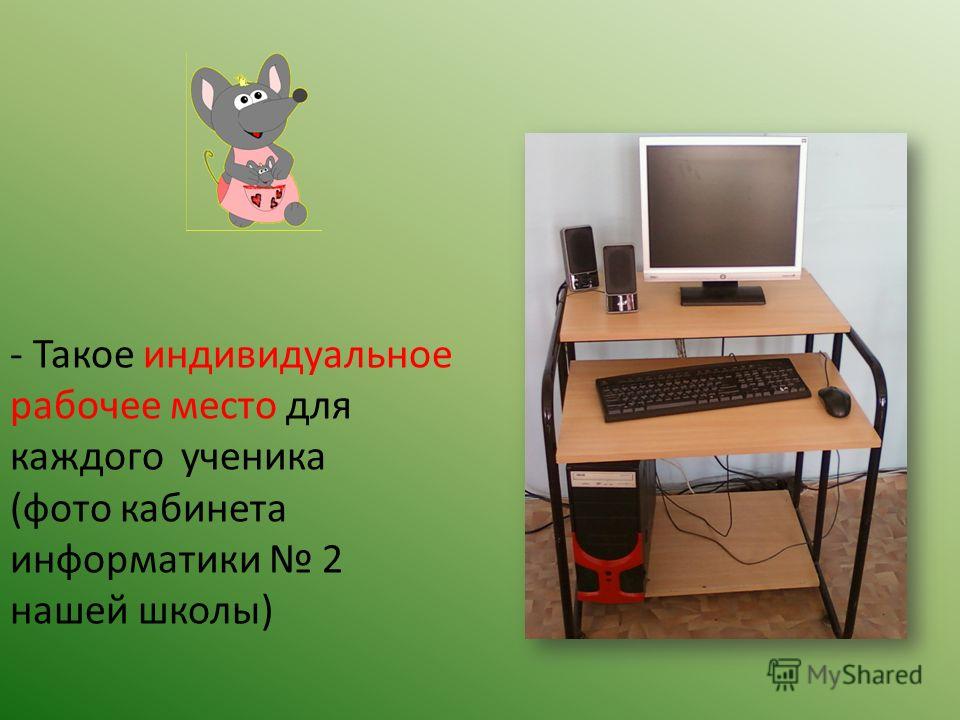 - Такое индивидуальное рабочее место для каждого ученика (фото кабинета информатики № 2 нашей школы)

MyShared